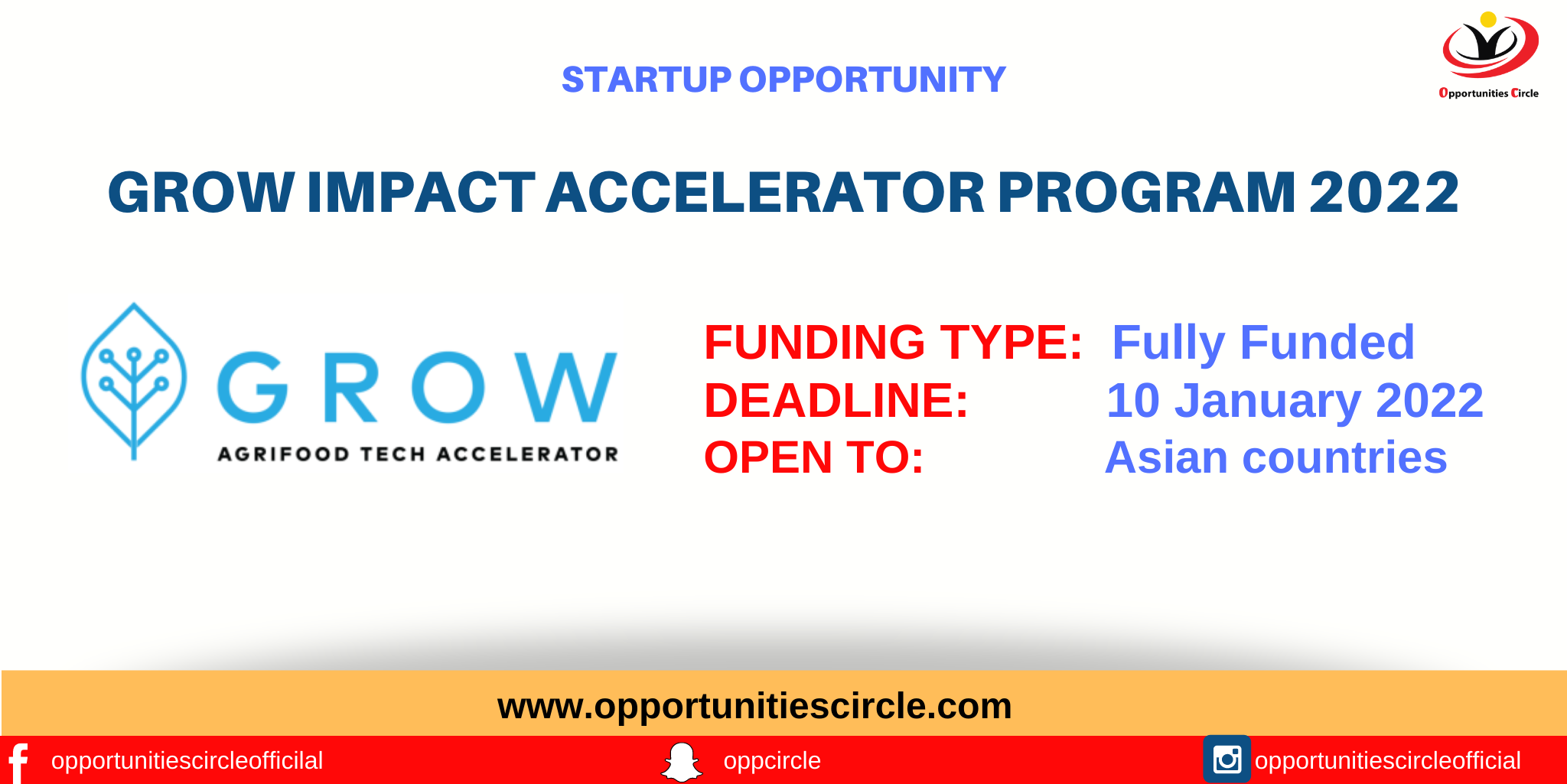 STARTUP OPPORTUNITY

Opportunities Circle

GROW IMPACT ACCELERATOR PROGRAM 2022

GROW
AGRIFOOD TECH ACCELERATOR

FUNDING TYPE: Fully Funded
DEADLINE: 10 January 2022
OPEN TO: Asian countries

www.opportunitiescircle.com

opportunitiescircleofficilal

oppcircle

opportunitiescircleofficial